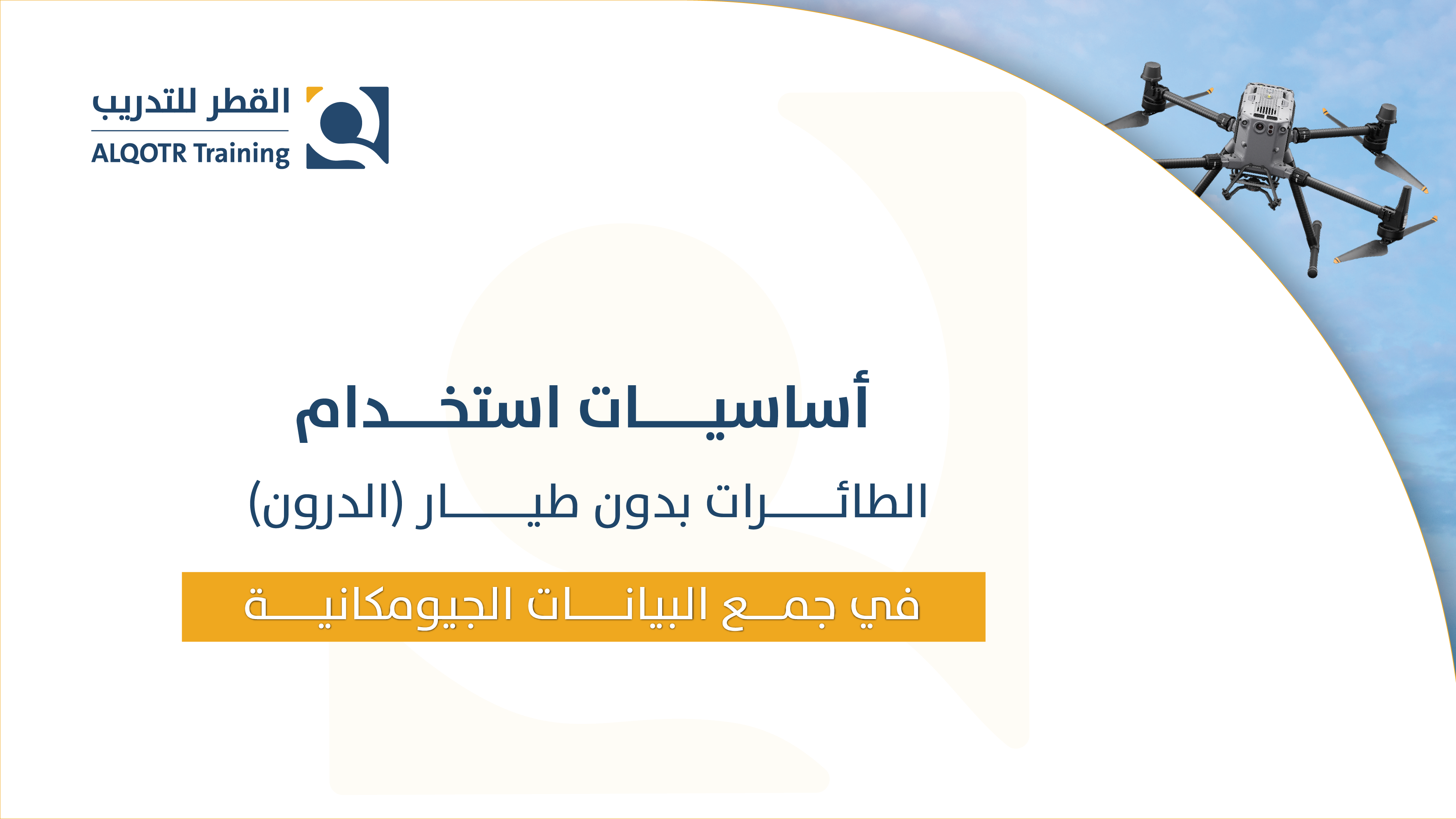 القطر للتدريب
ALQOTR Training

أساسيات استخدام
الطائرات بدون طيار (الدرون)
في جمع البيانات الجيومكانية